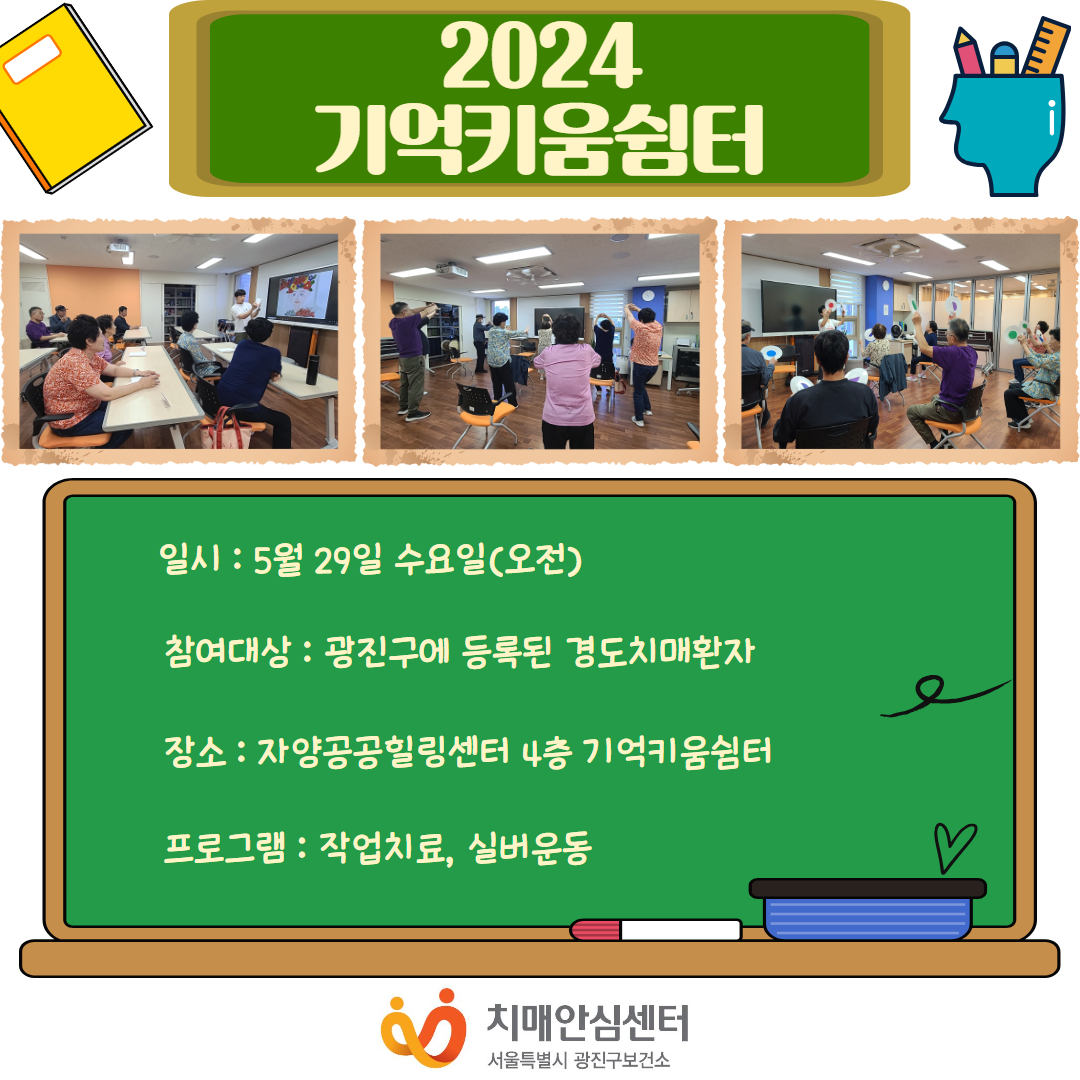 2024
기억키움쉼터

일시 : 5월 29일 수요일(오전)

참여대상 : 광진구에 등록된 경도치매환자

장소 : 자양공공힐링센터 4층 기억키움쉼터

프로그램 : 작업치료, 실버운동

치매안심센터
서울특별시 광진구보건소